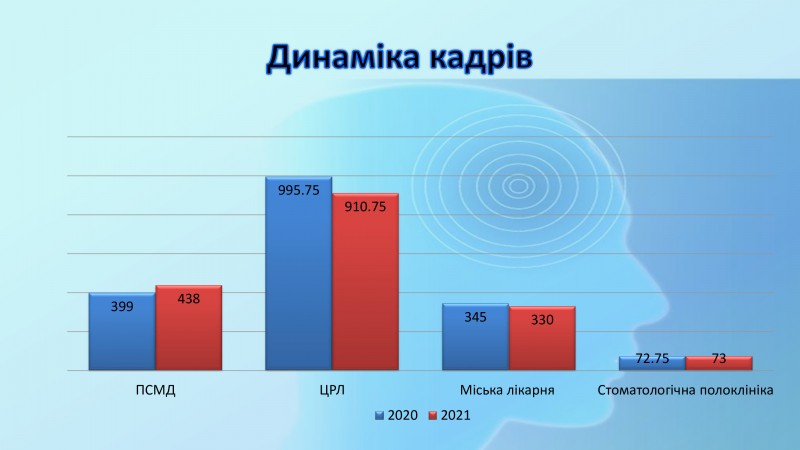 Динаміка кадрів

399
438
995.75
910.75
345
330
72.75
73

ПСМД
ЦРЛ
Міська лікарня
Стоматологічна полоклініка

2020
2021